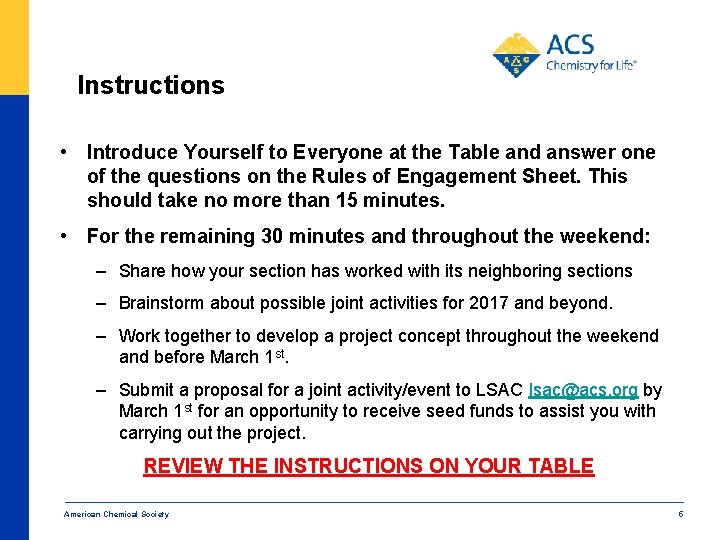 ACS
Chemistry for Life®

Instructions

• Introduce Yourself to Everyone at the Table and answer one of the questions on the Rules of Engagement Sheet. This should take no more than 15 minutes.

• For the remaining 30 minutes and throughout the weekend:

– Share how your section has worked with its neighboring sections

– Brainstorm about possible joint activities for 2017 and beyond.

– Work together to develop a project concept throughout the weekend and before March 1$^{st}$.

– Submit a proposal for a joint activity/event to LSAC lsac@acs.org by March 1$^{st}$ for an opportunity to receive seed funds to assist you with carrying out the project.

REVIEW THE INSTRUCTIONS ON YOUR TABLE

American Chemical Society

6